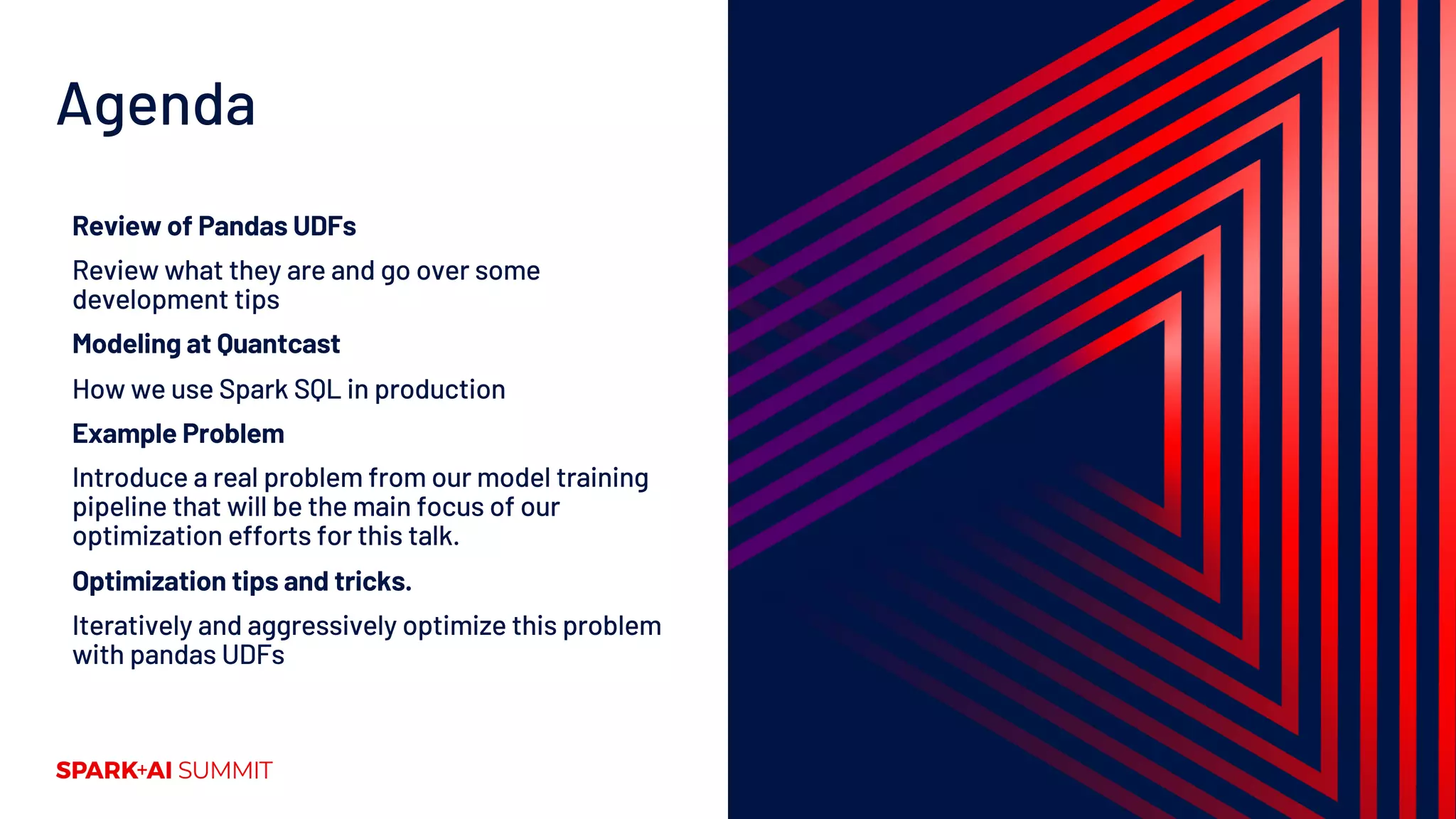 Agenda

Review of Pandas UDFs

Review what they are and go over some development tips

Modeling at Quantcast

How we use Spark SQL in production

Example Problem

Introduce a real problem from our model training pipeline that will be the main focus of our optimization efforts for this talk.

Optimization tips and tricks.

Iteratively and aggressively optimize this problem with pandas UDFs

SPARK+AI SUMMIT